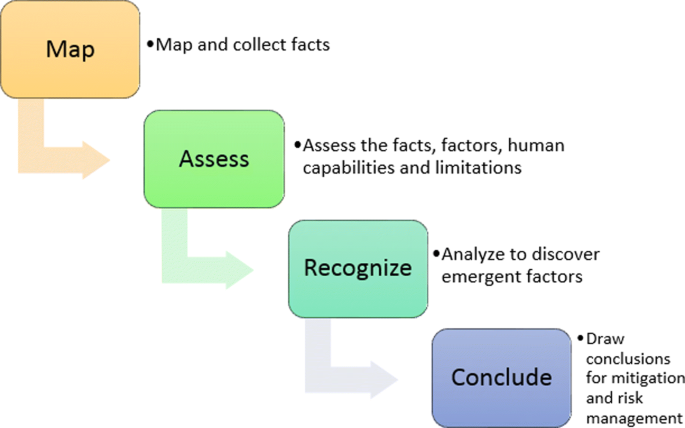 Map

•Map and collect facts

Assess

•Assess the facts, factors, human capabilities and limitations

Recognize

•Analyze to discover emergent factors

Conclude

•Draw conclusions for mitigation and risk management